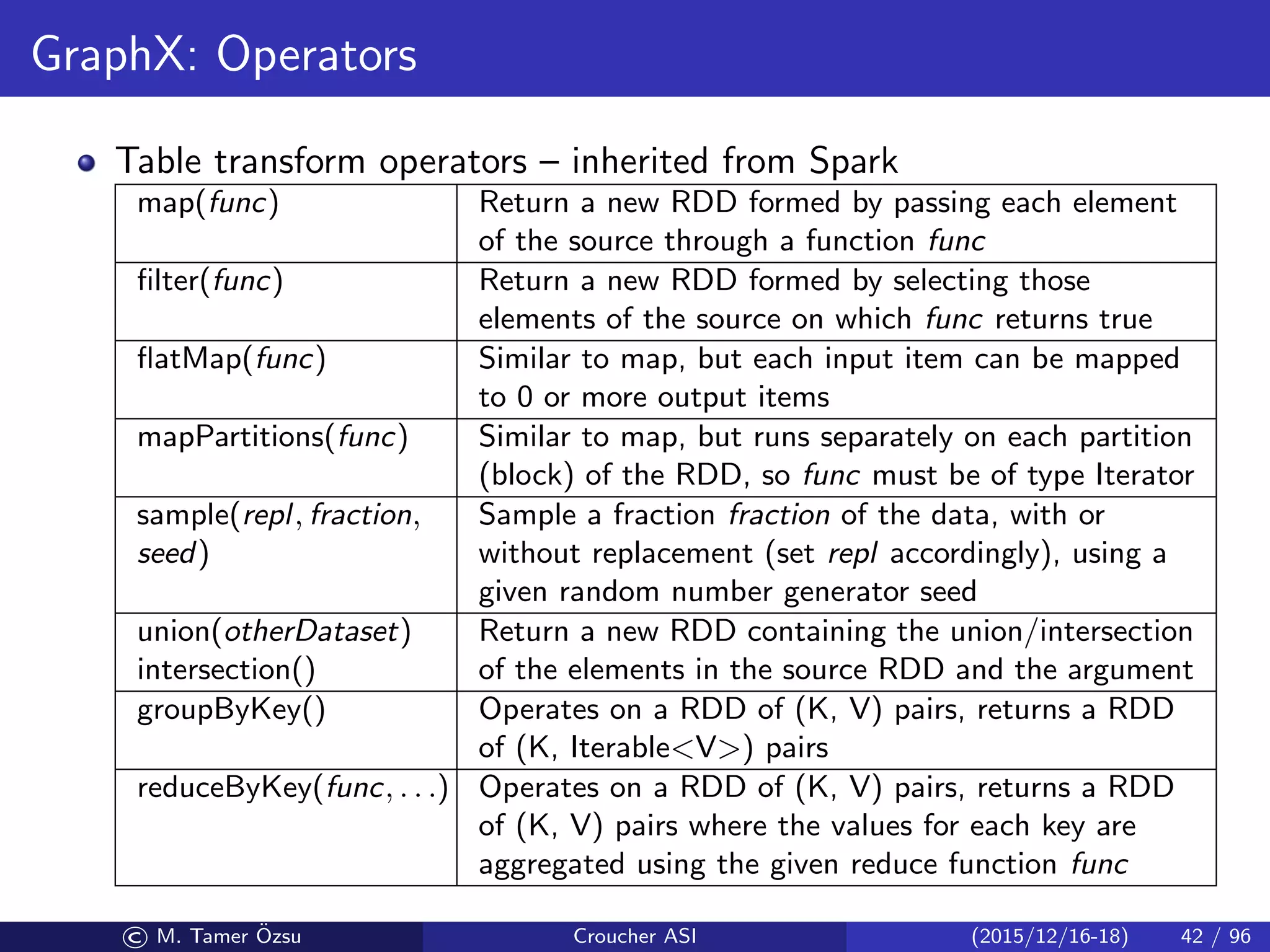 GraphX: Operators

Table transform operators – inherited from Spark

| | |
|---|---|
| map(func) | Return a new RDD formed by passing each element of the source through a function func |
| filter(func) | Return a new RDD formed by selecting those elements of the source on which func returns true |
| flatMap(func) | Similar to map, but each input item can be mapped to 0 or more output items |
| mapPartitions(func) | Similar to map, but runs separately on each partition (block) of the RDD, so func must be of type Iterator |
| sample(repl, fraction, seed) | Sample a fraction fraction of the data, with or without replacement (set repl accordingly), using a given random number generator seed |
| union(otherDataset) intersection() | Return a new RDD containing the union/intersection of the elements in the source RDD and the argument |
| groupByKey() | Operates on a RDD of (K, V) pairs, returns a RDD of (K, Iterable<V>) pairs |
| reduceByKey(func, . . .) | Operates on a RDD of (K, V) pairs, returns a RDD of (K, V) pairs where the values for each key are aggregated using the given reduce function func |

© M. Tamer Özsu   Croucher ASI   (2015/12/16-18)   42 / 96